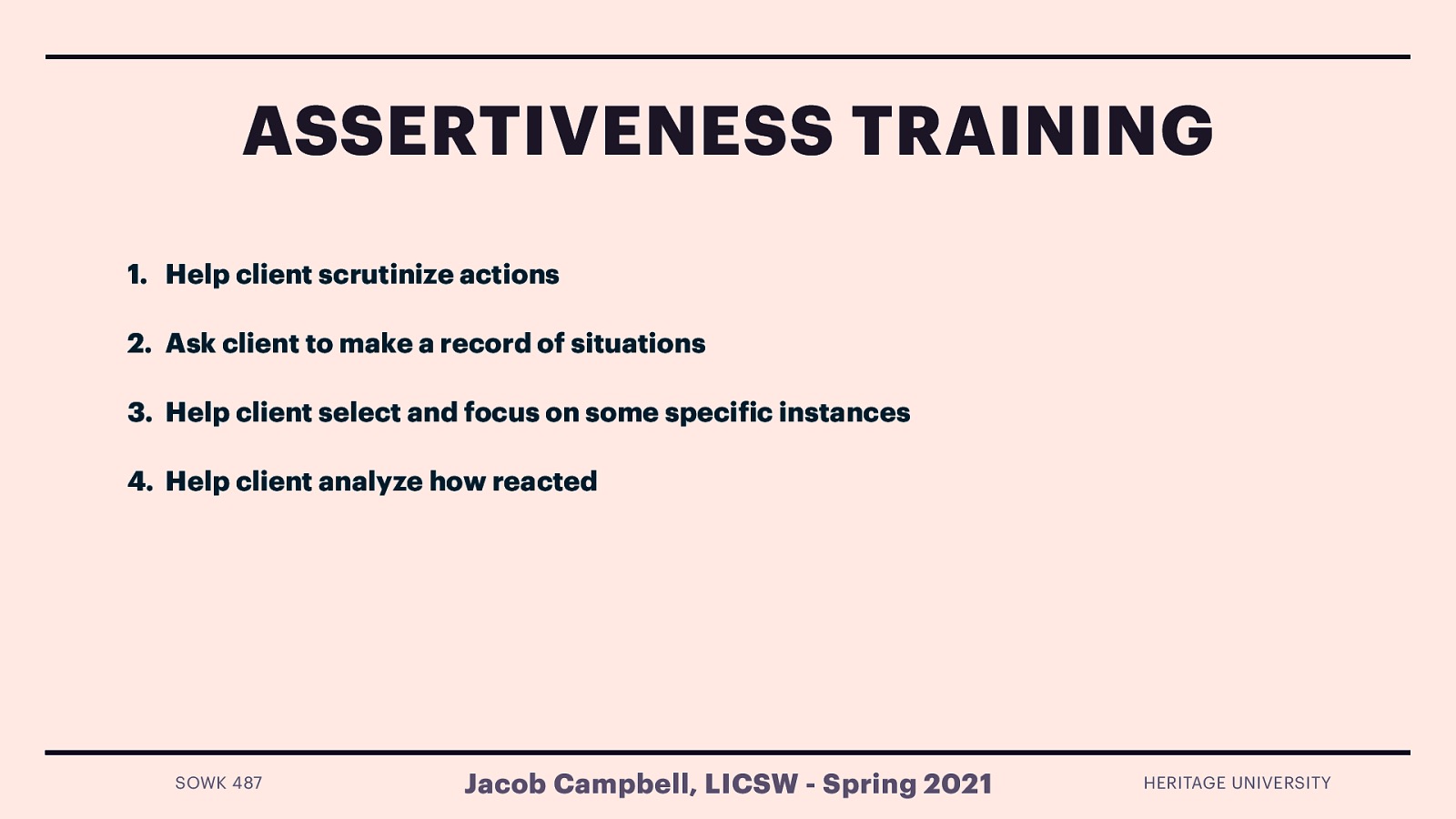 ASSERTIVENESS TRAINING

1. Help client scrutinize actions

2. Ask client to make a record of situations

3. Help client select and focus on some specific instances

4. Help client analyze how reacted

SOWK 487

Jacob Campbell, LICSW - Spring 2021

HERITAGE UNIVERSITY